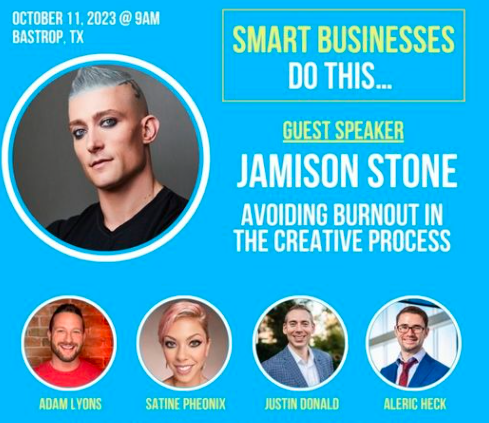 OCTOBER 11, 2023 @ 9AM
BASTROP, TX

SMART BUSINESSES
DO THIS...

GUEST SPEAKER

JAMISON STONE

AVOIDING BURNOUT IN THE CREATIVE PROCESS

ADAM LYONS

SATINE PHEONIX

JUSTIN DONALD

ALERIC HECK